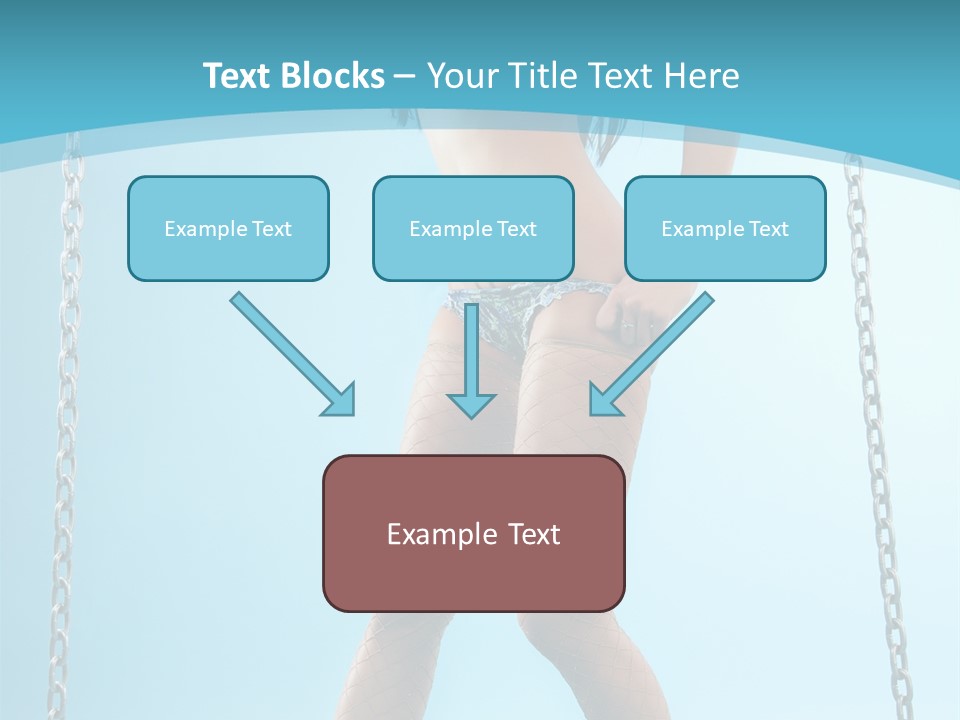 Text Blocks – Your Title Text Here

Example Text

Example Text

Example Text

Example Text